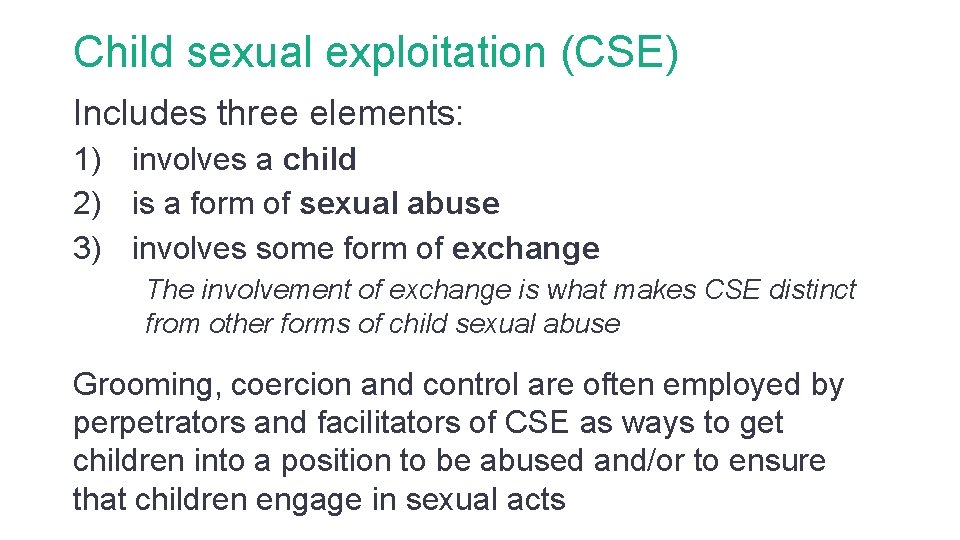 Child sexual exploitation (CSE)

Includes three elements:

1) involves a child
2) is a form of sexual abuse
3) involves some form of exchange

The involvement of exchange is what makes CSE distinct from other forms of child sexual abuse

Grooming, coercion and control are often employed by perpetrators and facilitators of CSE as ways to get children into a position to be abused and/or to ensure that children engage in sexual acts